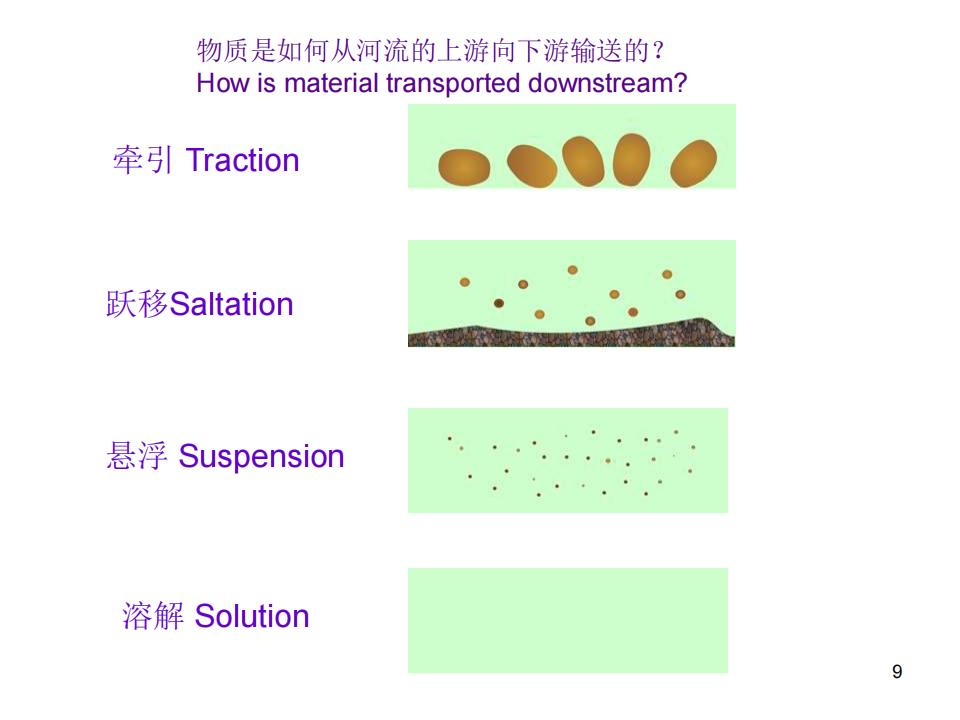 物质是如何从河流的上游向下游输送的？
How is material transported downstream?

牵引 Traction

跃移Saltation

悬浮 Suspension

溶解 Solution

9